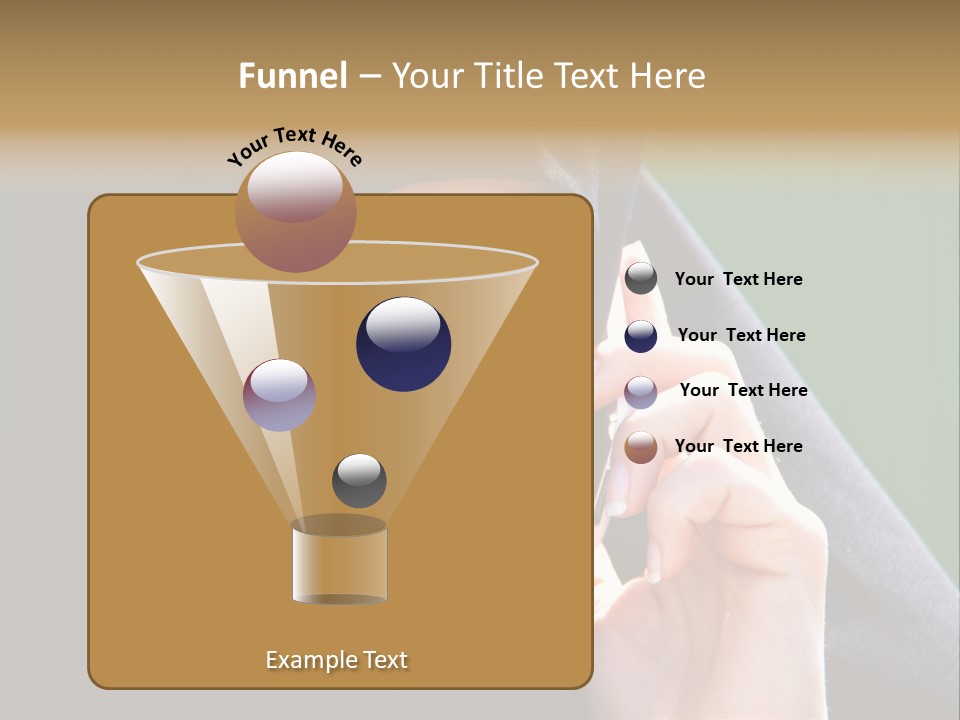 Funnel – Your Title Text Here

Your Text Here

Your Text Here

Your Text Here

Your Text Here

Your Text Here

Example Text